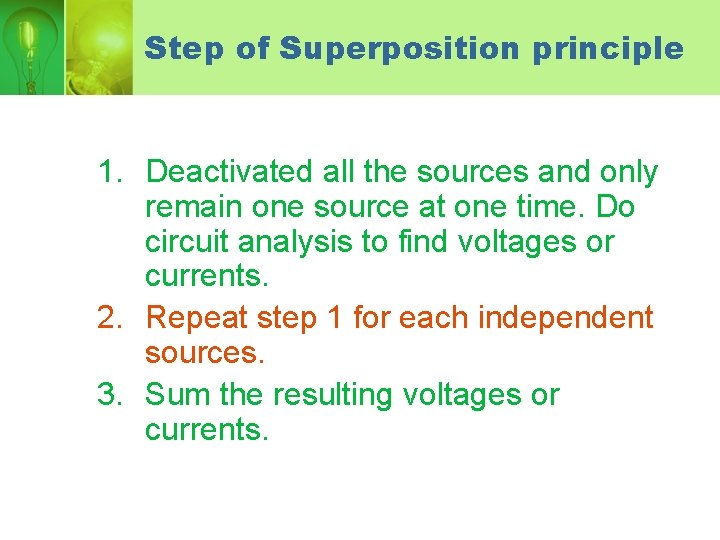 Step of Superposition principle

1. Deactivated all the sources and only remain one source at one time. Do circuit analysis to find voltages or currents.
2. Repeat step 1 for each independent sources.
3. Sum the resulting voltages or currents.